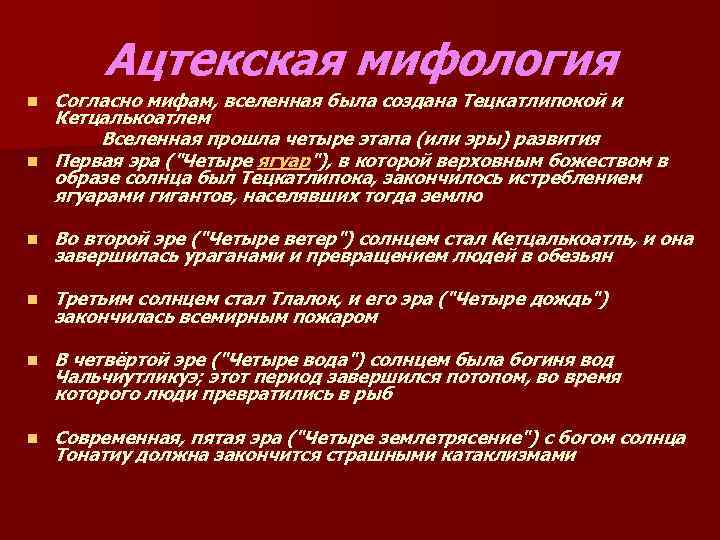 Ацтекская мифология

Согласно мифам, вселенная была создана Тецкатлипокой и Кетцалькоатлем

Вселенная прошла четыре этапа (или эры) развития

Первая эра ("Четыре ягуар"), в которой верховным божеством в образе солнца был Тецкатлипока, закончилось истреблением ягуарами гигантов, населявших тогда землю

Во второй эре ("Четыре ветер") солнцем стал Кетцалькоатль, и она завершилась ураганами и превращением людей в обезьян

Третьим солнцем стал Тлалок, и его эра ("Четыре дождь") закончилась всемирным пожаром

В четвёртой эре ("Четыре вода") солнцем была богиня вод Чальчиутликуэ; этот период завершился потопом, во время которого люди превратились в рыб

Современная, пятая эра ("Четыре землетрясение") с богом солнца Тонатиу должна закончится страшными катаклизмами